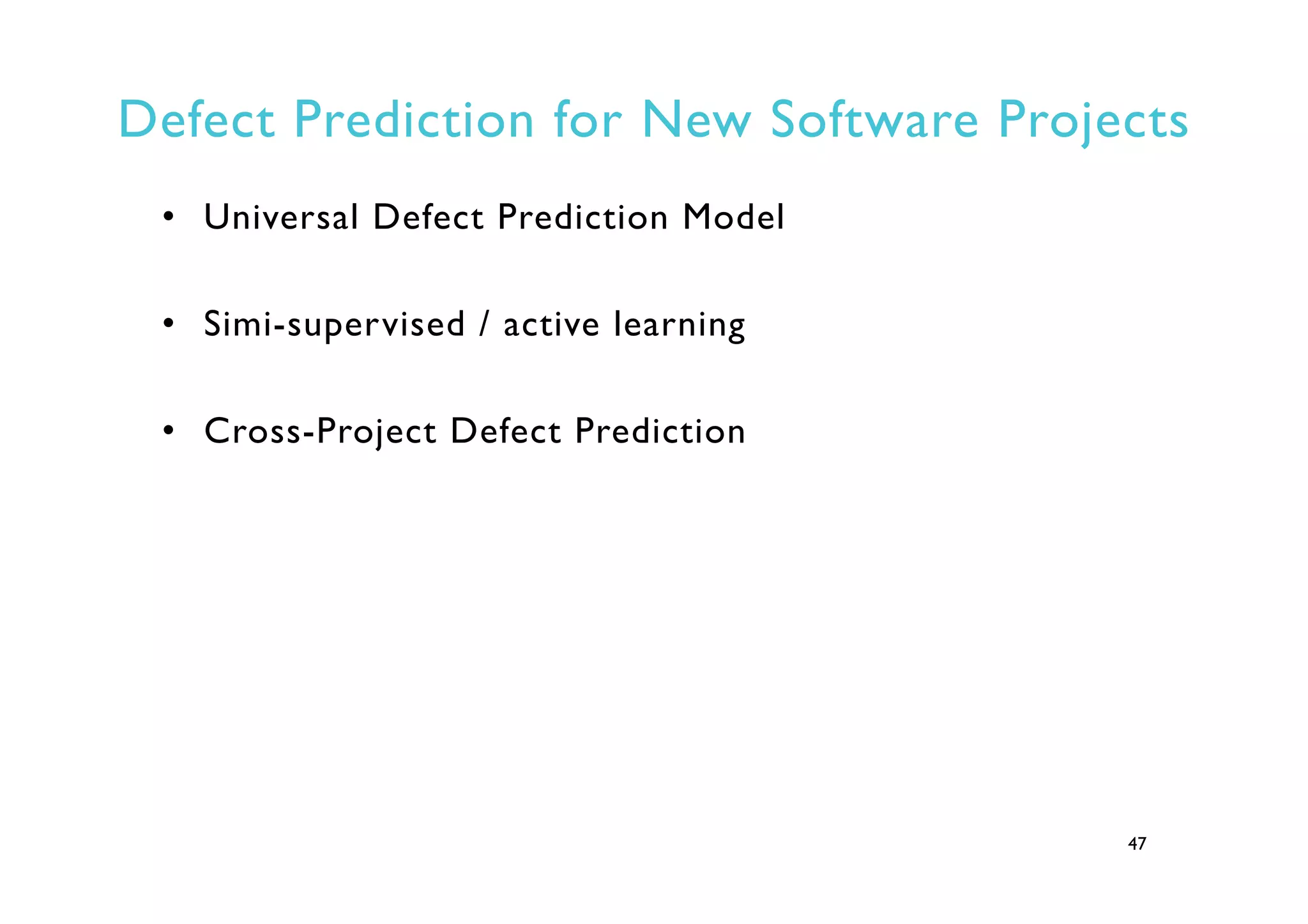 Defect Prediction for New Software Projects

• Universal Defect Prediction Model

• Simi-supervised / active learning

• Cross-Project Defect Prediction

47